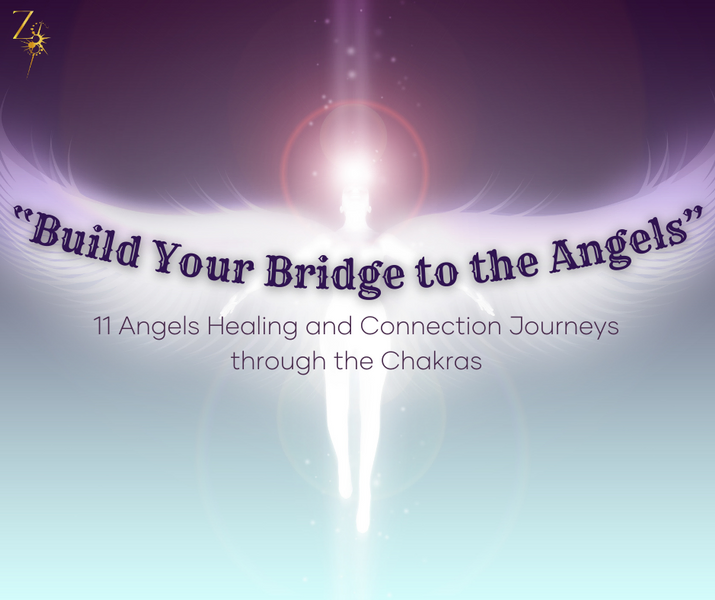 Z

"Build Your Bridge to the Angels"

11 Angels Healing and Connection Journeys through the Chakras